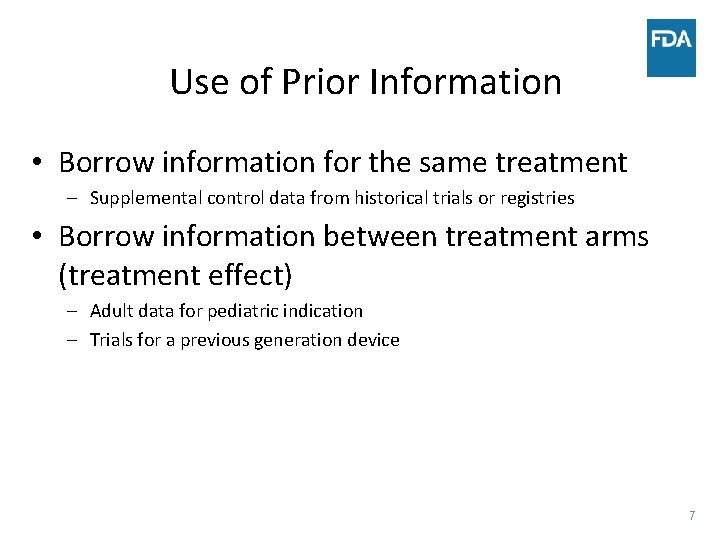 FDA

Use of Prior Information

• Borrow information for the same treatment
– Supplemental control data from historical trials or registries

• Borrow information between treatment arms (treatment effect)
– Adult data for pediatric indication
– Trials for a previous generation device

7